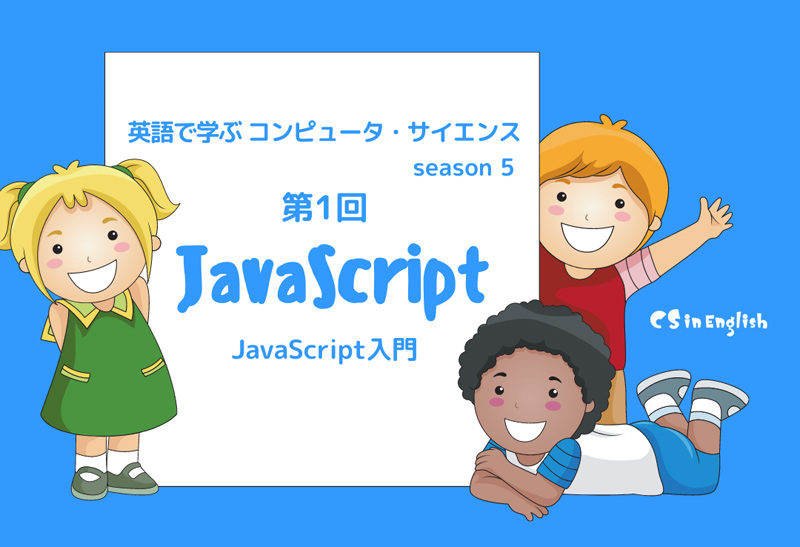 英語で学ぶ コンピュータ・サイエンス
season 5

第1回

JavaScript

JavaScript入門

CS in English